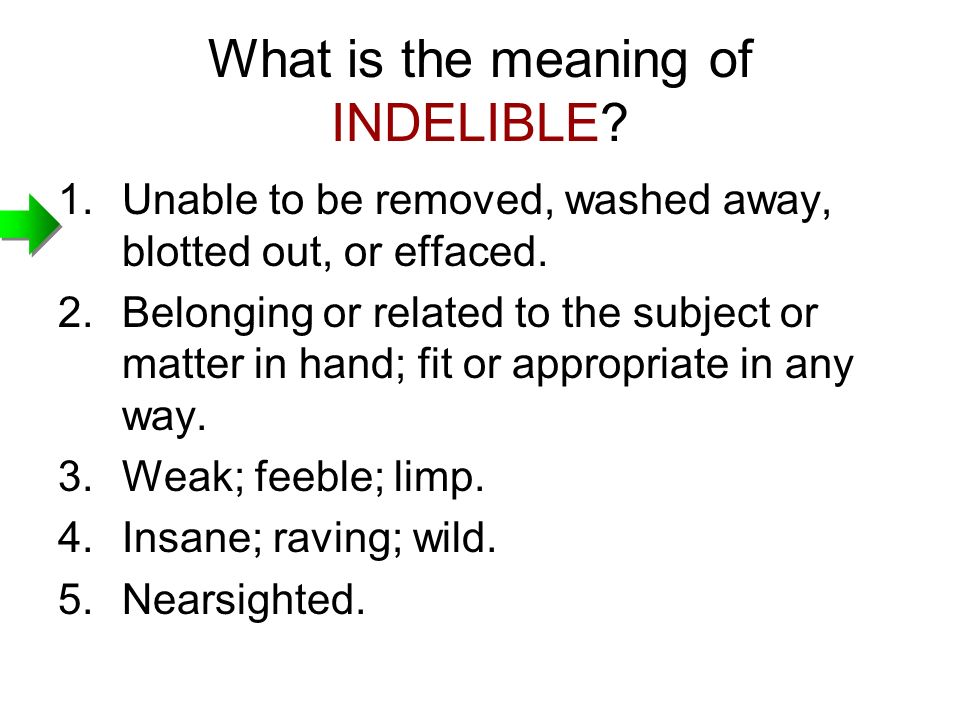 What is the meaning of INDELIBLE?

1. Unable to be removed, washed away, blotted out, or effaced.
2. Belonging or related to the subject or matter in hand; fit or appropriate in any way.
3. Weak; feeble; limp.
4. Insane; raving; wild.
5. Nearsighted.